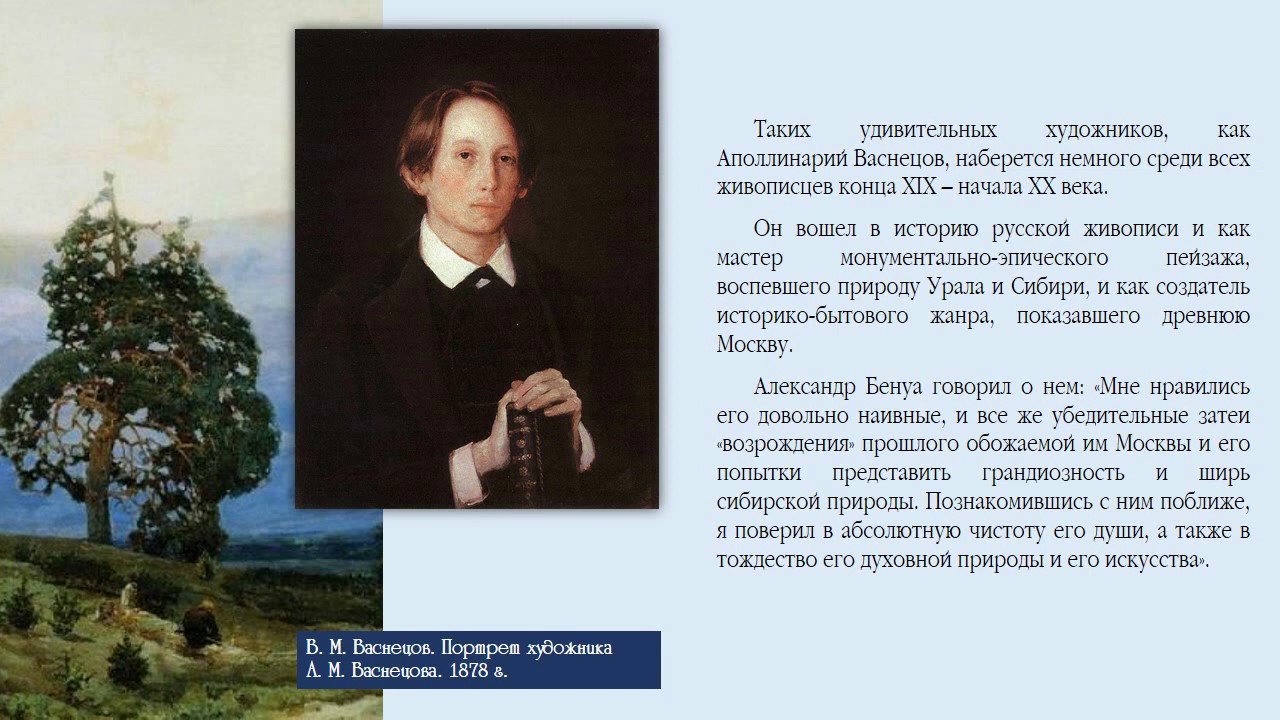 Таких удивительных художников, как Аполлинарий Васнецов, наберется немного среди всех живописцев конца XIX – начала XX века.

Он вошел в историю русской живописи и как мастер монументально-эпического пейзажа, воспевшего природу Урала и Сибири, и как создатель историко-бытового жанра, показавшего древнюю Москву.

Александр Бенуа говорил о нем: «Мне нравились его довольно наивные, и все же убедительные затеи «возрождения» прошлого обожаемой им Москвы и его попытки представить грандиозность и ширь сибирской природы. Познакомившись с ним поближе, я поверил в абсолютную чистоту его души, а также в тождество его духовной природы и его искусства».

В. М. Васнецов. Портрет художника А. М. Васнецова. 1878 г.